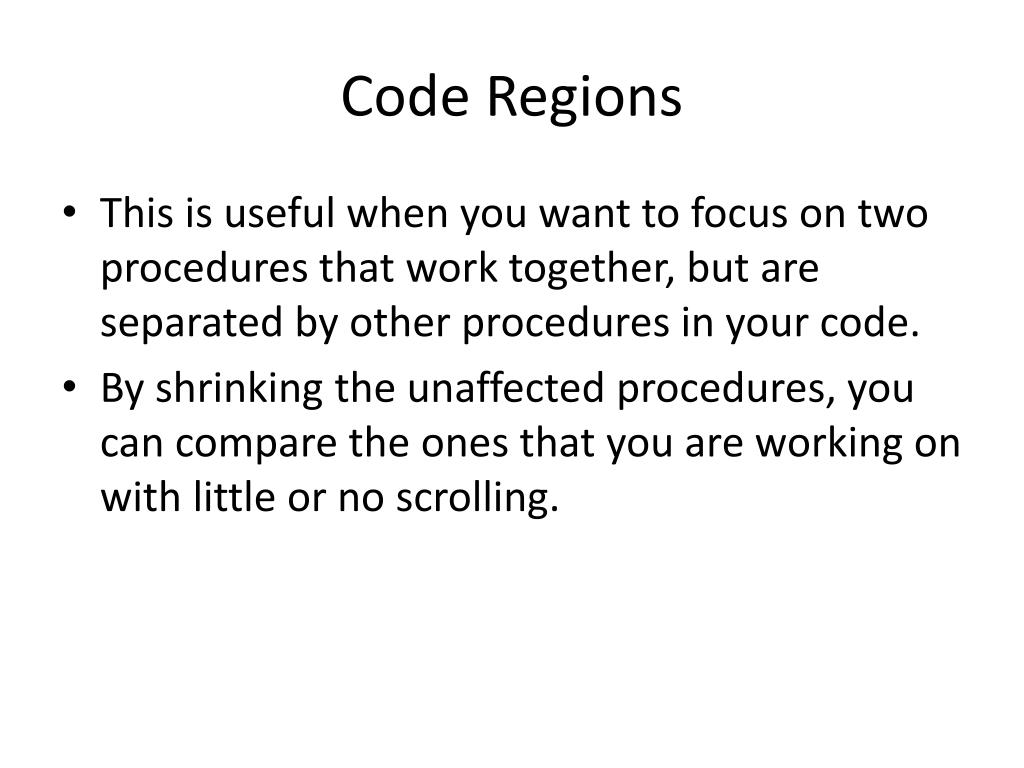 Code Regions

• This is useful when you want to focus on two procedures that work together, but are separated by other procedures in your code.
• By shrinking the unaffected procedures, you can compare the ones that you are working on with little or no scrolling.